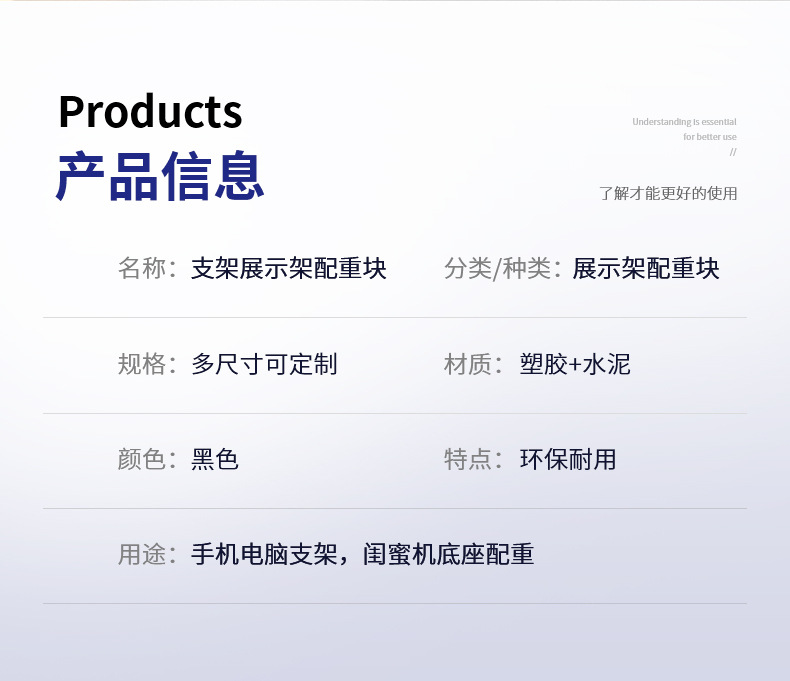 Products
产品信息

Understanding is essential
for better use
//
了解才能更好的使用

名称：支架展示架配重块

分类/种类：展示架配重块

规格：多尺寸可定制

材质：塑胶+水泥

颜色：黑色

特点：环保耐用

用途：手机电脑支架，闺蜜机底座配重